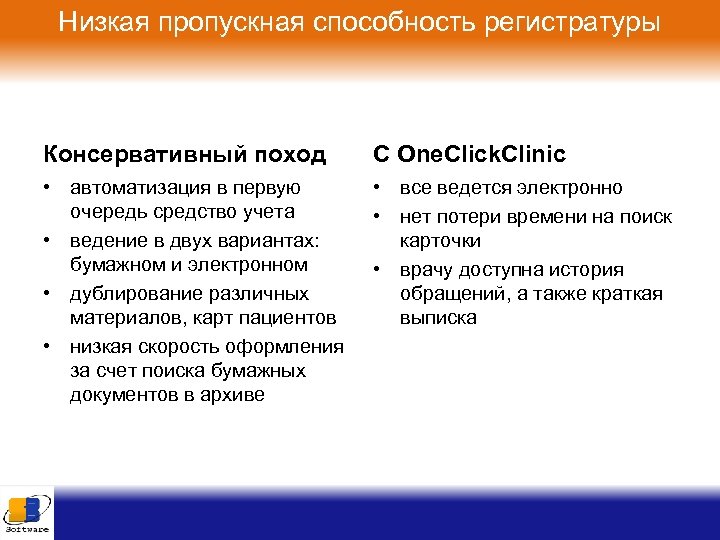 Низкая пропускная способность регистратуры

Консервативный поход

• автоматизация в первую очередь средство учета
• ведение в двух вариантах: бумажном и электронном
• дублирование различных материалов, карт пациентов
• низкая скорость оформления за счет поиска бумажных документов в архиве

С OneClickClinic

• все ведется электронно
• нет потери времени на поиск карточки
• врачу доступна история обращений, а также краткая выписка

Software